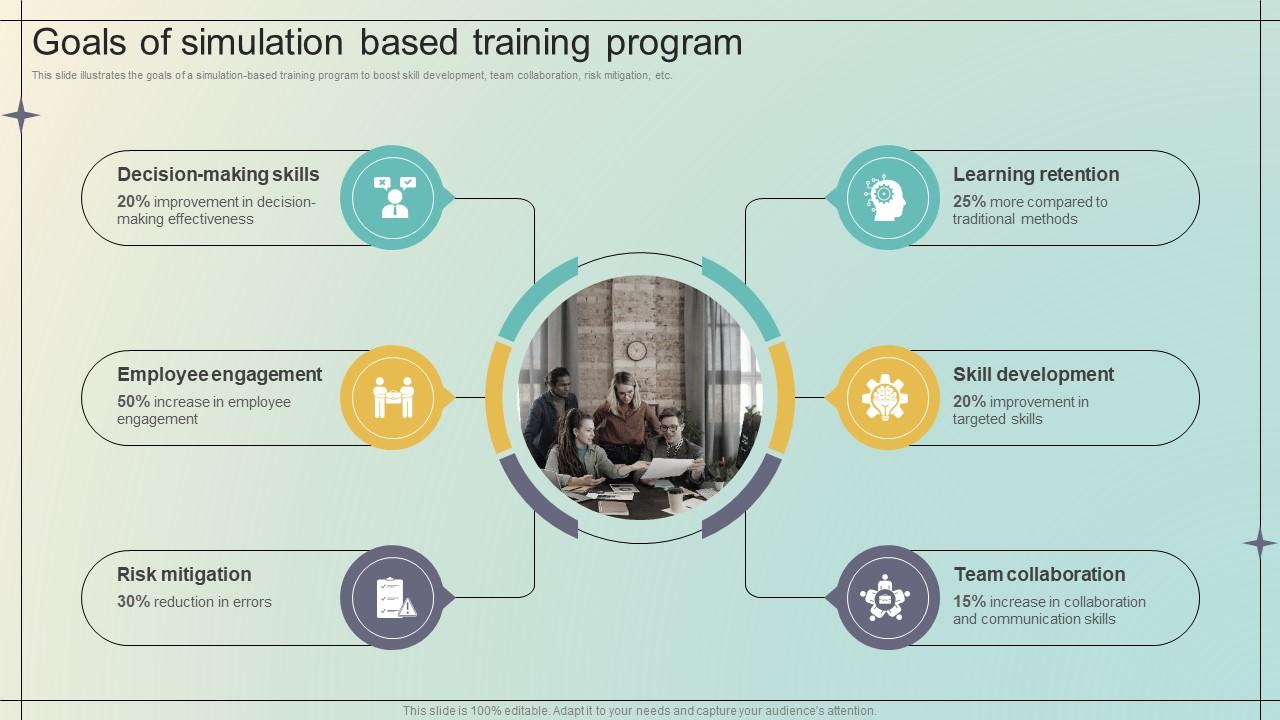 Goals of simulation based training program

This slide illustrates the goals of a simulation-based training program to boost skill development, team collaboration, risk mitigation, etc.

Decision-making skills
20% improvement in decision-making effectiveness

Employee engagement
50% increase in employee engagement

Risk mitigation
30% reduction in errors

Learning retention
25% more compared to traditional methods

Skill development
20% improvement in targeted skills

Team collaboration
15% increase in collaboration and communication skills

This slide is 100% editable. Adapt it to your needs and capture your audience's attention.